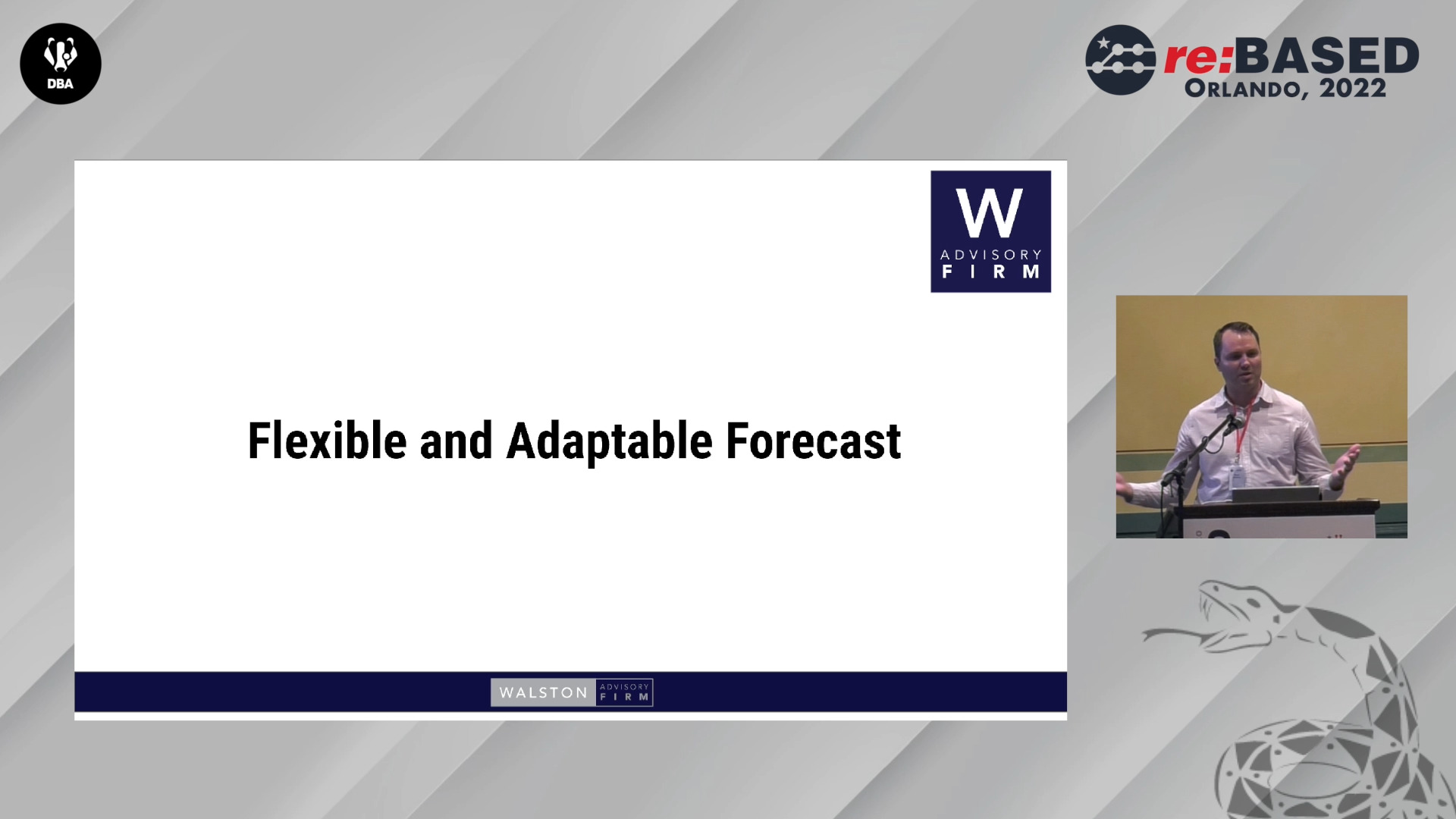 DBA

re:BASED
ORLANDO, 2022

W
ADVISORY
FIRM

Flexible and Adaptable Forecast

WALSTON ADVISORY FIRM